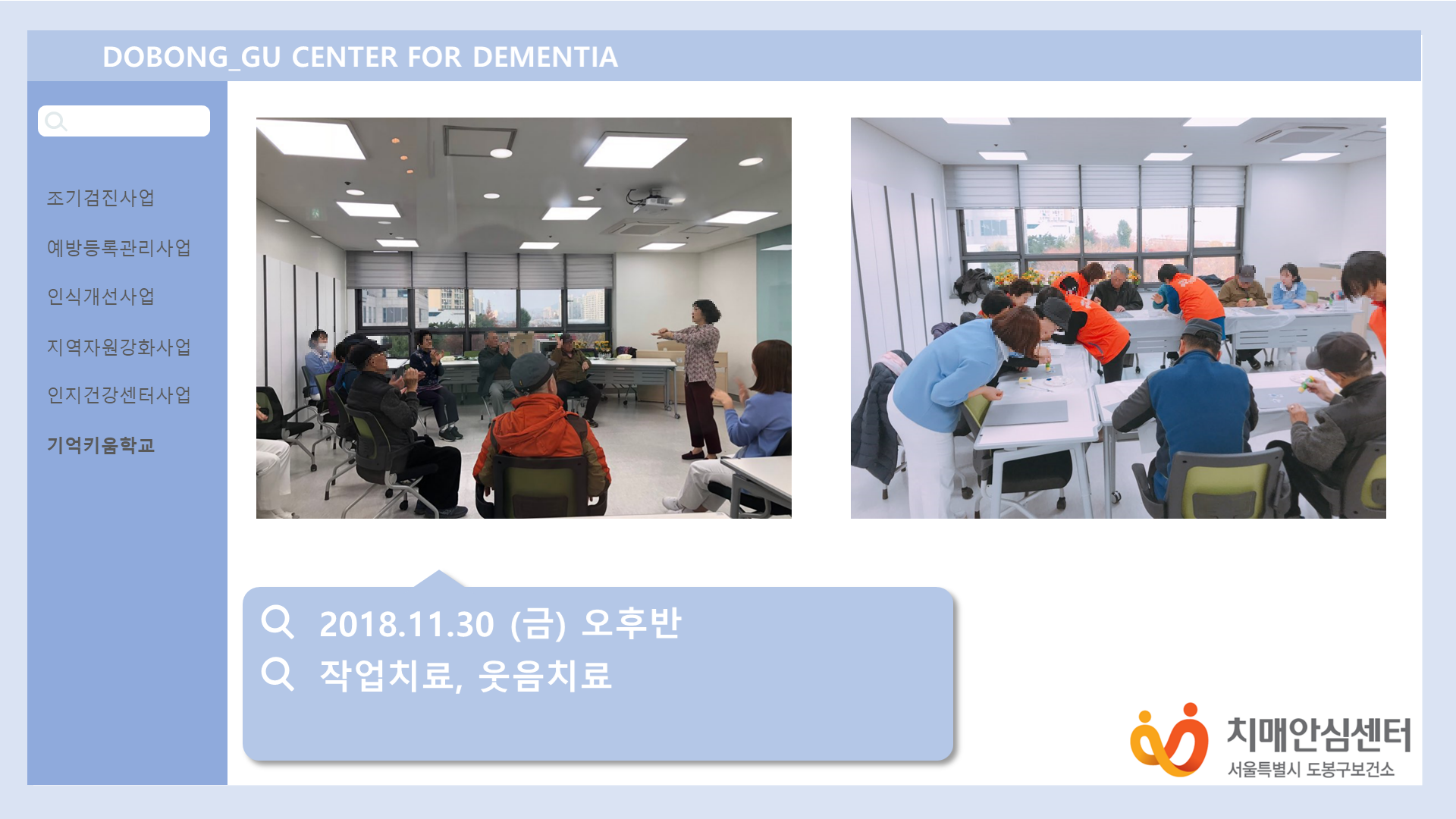 DOBONG_GU CENTER FOR DEMENTIA

조기검진사업

예방등록관리사업

인식개선사업

지역자원강화사업

인지건강센터사업

기억키움학교

2018.11.30 (금) 오후반

작업치료, 웃음치료

치매안심센터

서울특별시 도봉구보건소